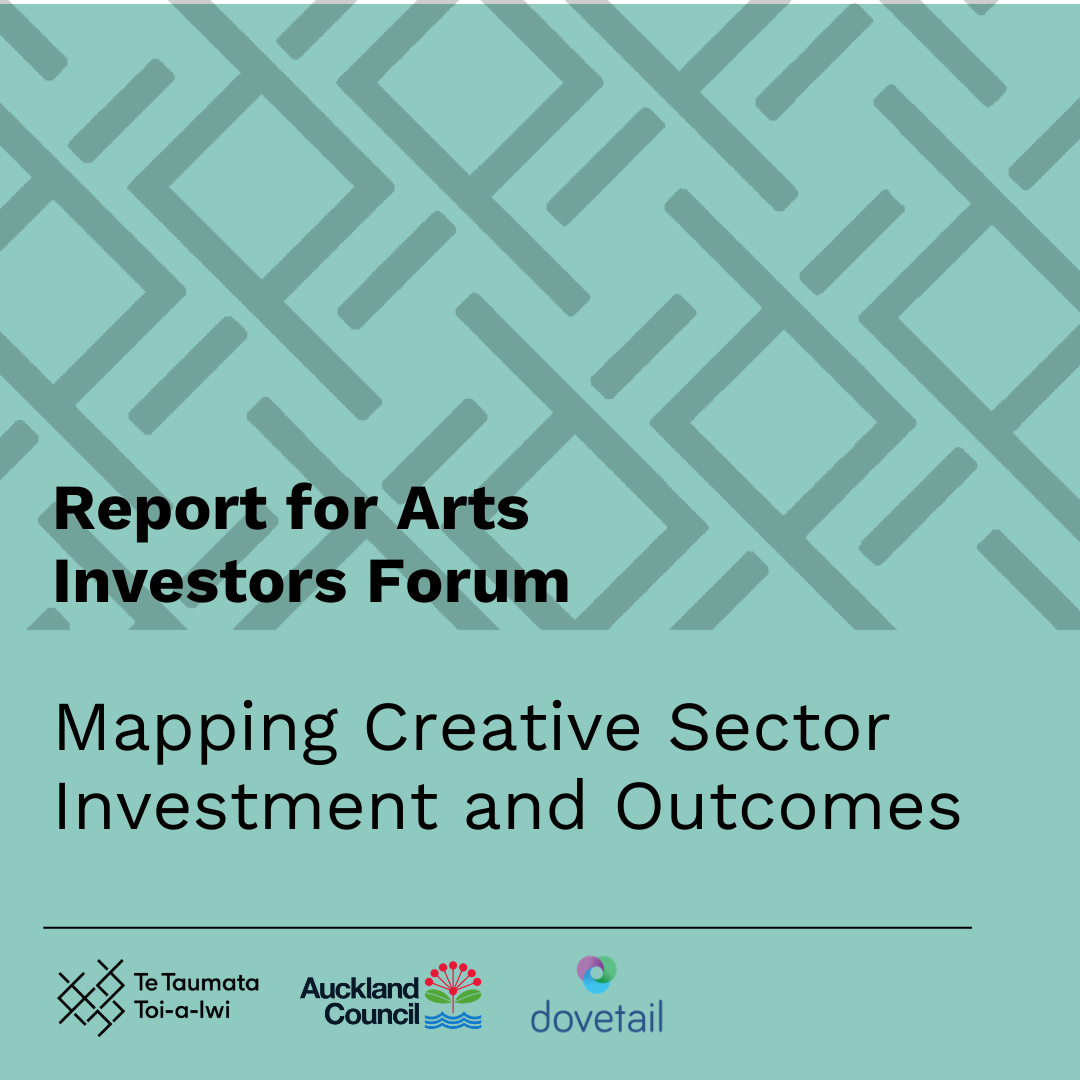 Report for Arts Investors Forum

Mapping Creative Sector Investment and Outcomes

Te Taumata Toi-a-Iwi

Auckland Council

dovetail